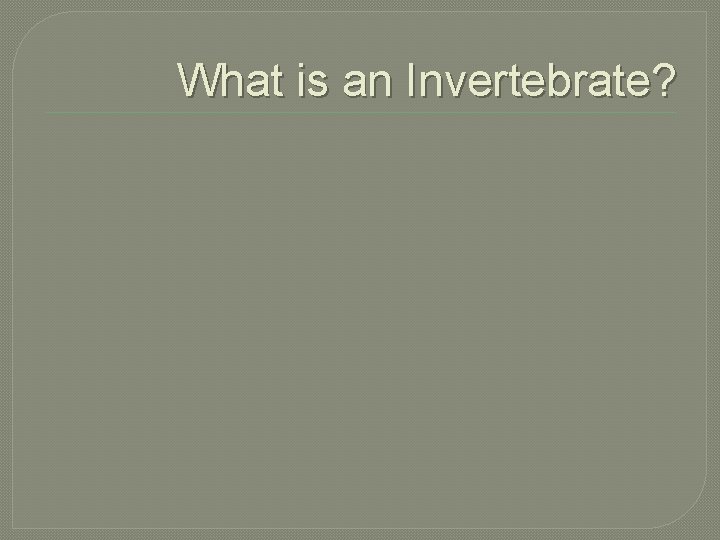 What is an Invertebrate?